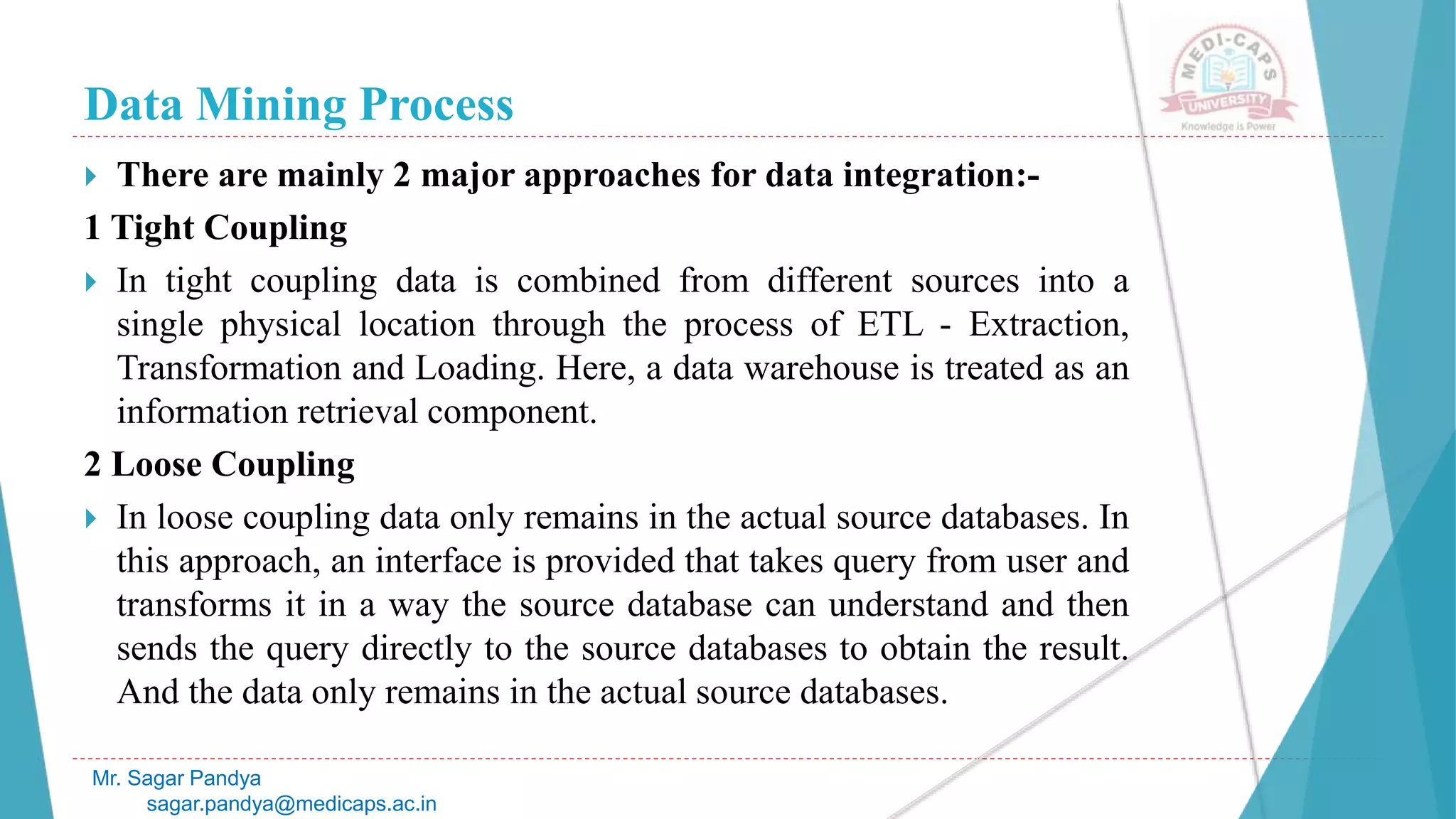 Data Mining Process

MEDI-CAPS UNIVERSITY
Knowledge is Power

There are mainly 2 major approaches for data integration:-

1 Tight Coupling

In tight coupling data is combined from different sources into a single physical location through the process of ETL - Extraction, Transformation and Loading. Here, a data warehouse is treated as an information retrieval component.

2 Loose Coupling

In loose coupling data only remains in the actual source databases. In this approach, an interface is provided that takes query from user and transforms it in a way the source database can understand and then sends the query directly to the source databases to obtain the result. And the data only remains in the actual source databases.

Mr. Sagar Pandya
sagar.pandya@medicaps.ac.in